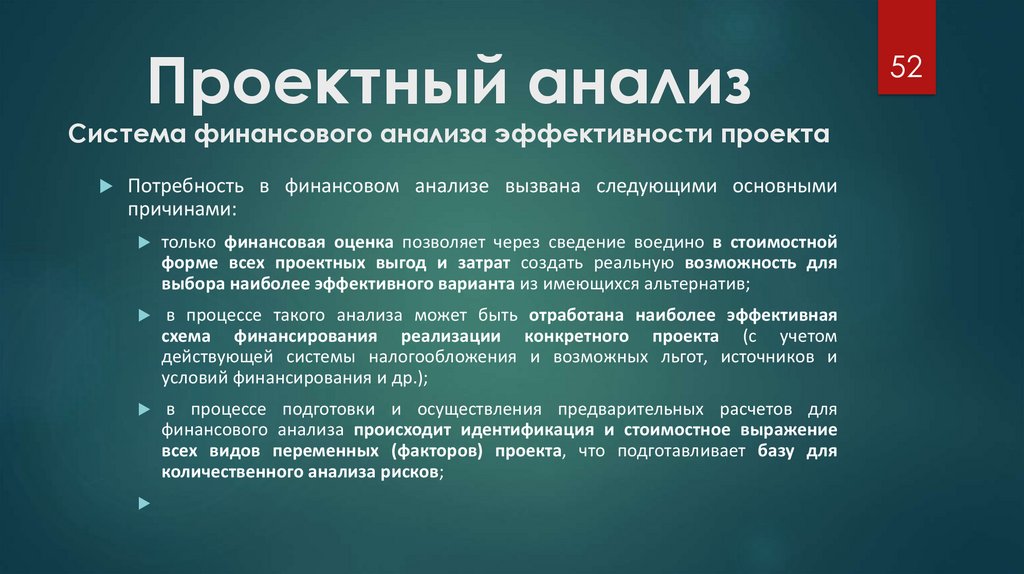 Проектный анализ

52

Система финансового анализа эффективности проекта

Потребность в финансовом анализе вызвана следующими основными причинами:

только финансовая оценка позволяет через сведение воедино в стоимостной форме всех проектных выгод и затрат создать реальную возможность для выбора наиболее эффективного варианта из имеющихся альтернатив;

в процессе такого анализа может быть отработана наиболее эффективная схема финансирования реализации конкретного проекта (с учетом действующей системы налогообложения и возможных льгот, источников и условий финансирования и др.);

в процессе подготовки и осуществления предварительных расчетов для финансового анализа происходит идентификация и стоимостное выражение всех видов переменных (факторов) проекта, что подготавливает базу для количественного анализа рисков;